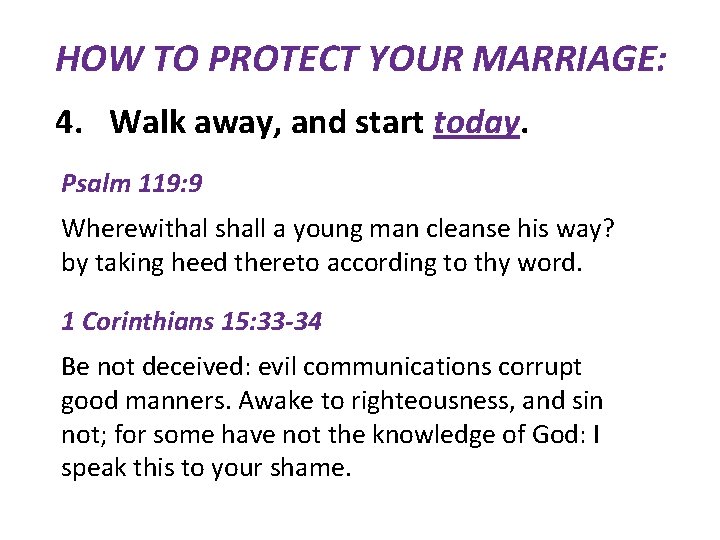 HOW TO PROTECT YOUR MARRIAGE:

4. Walk away, and start today.

Psalm 119:9

Wherewithal shall a young man cleanse his way? by taking heed thereto according to thy word.

1 Corinthians 15:33-34

Be not deceived: evil communications corrupt good manners. Awake to righteousness, and sin not; for some have not the knowledge of God: I speak this to your shame.